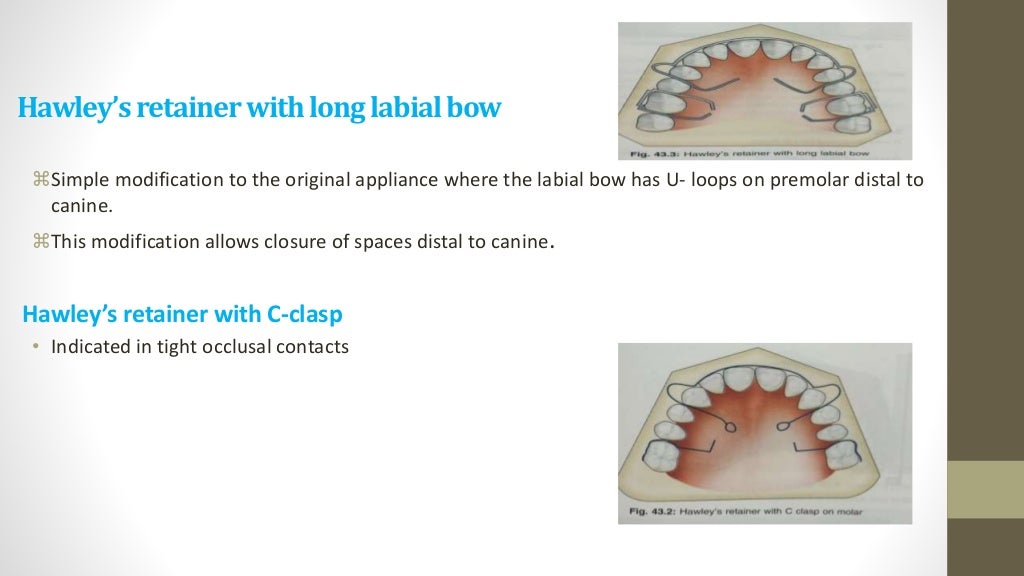 Hawley's retainer with long labial bow

Fig. 43.3: Hawley's retainer with long labial bow

⌘Simple modification to the original appliance where the labial bow has U- loops on premolar distal to canine.

⌘This modification allows closure of spaces distal to canine.

Hawley's retainer with C-clasp

• Indicated in tight occlusal contacts

Fig. 43.2: Hawley's retainer with C clasp on molar